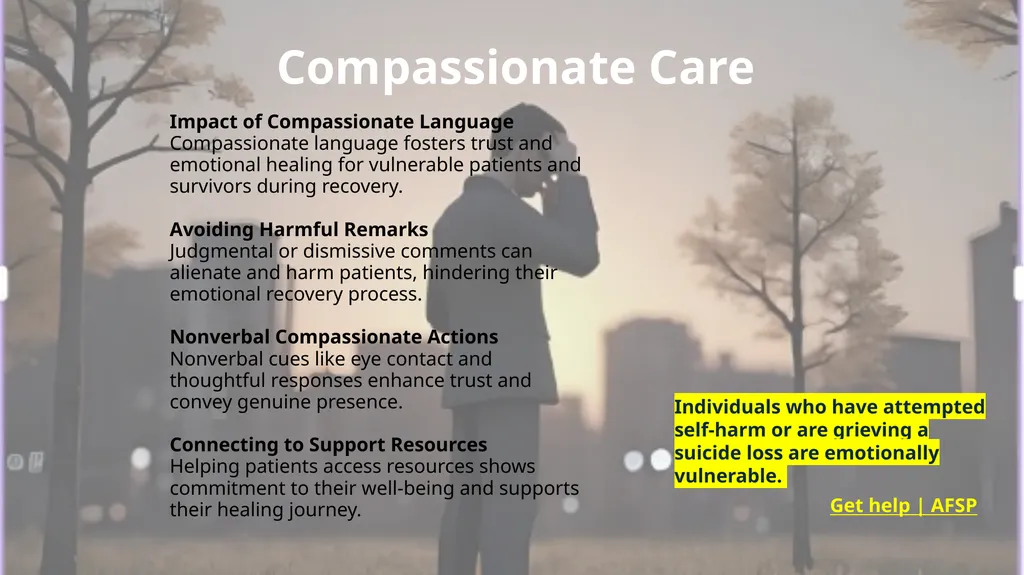 Compassionate Care

Impact of Compassionate Language
Compassionate language fosters trust and emotional healing for vulnerable patients and survivors during recovery.

Avoiding Harmful Remarks
Judgmental or dismissive comments can alienate and harm patients, hindering their emotional recovery process.

Nonverbal Compassionate Actions
Nonverbal cues like eye contact and thoughtful responses enhance trust and convey genuine presence.

Connecting to Support Resources
Helping patients access resources shows commitment to their well-being and supports their healing journey.

Individuals who have attempted self-harm or are grieving a suicide loss are emotionally vulnerable.

Get help | AFSP